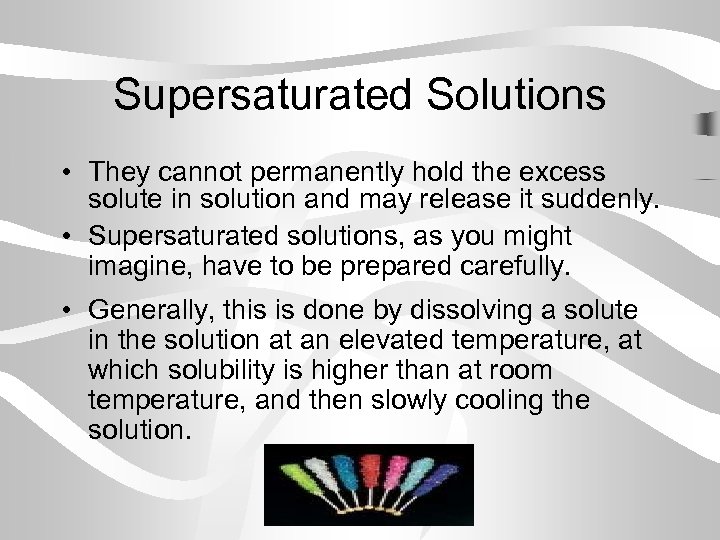 Supersaturated Solutions

• They cannot permanently hold the excess solute in solution and may release it suddenly.

• Supersaturated solutions, as you might imagine, have to be prepared carefully.

• Generally, this is done by dissolving a solute in the solution at an elevated temperature, at which solubility is higher than at room temperature, and then slowly cooling the solution.